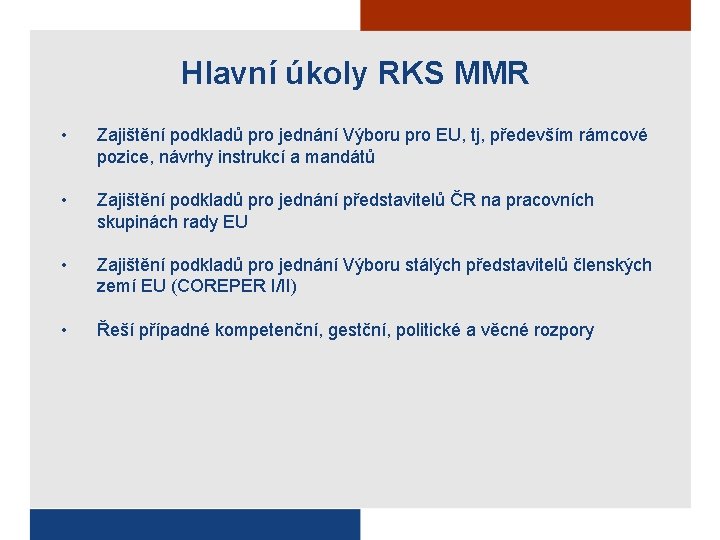 Hlavní úkoly RKS MMR

• Zajištění podkladů pro jednání Výboru pro EU, tj, především rámcové pozice, návrhy instrukcí a mandátů

• Zajištění podkladů pro jednání představitelů ČR na pracovních skupinách rady EU

• Zajištění podkladů pro jednání Výboru stálých představitelů členských zemí EU (COREPER I/II)

• Řeší případné kompetenční, gestční, politické a věcné rozpory